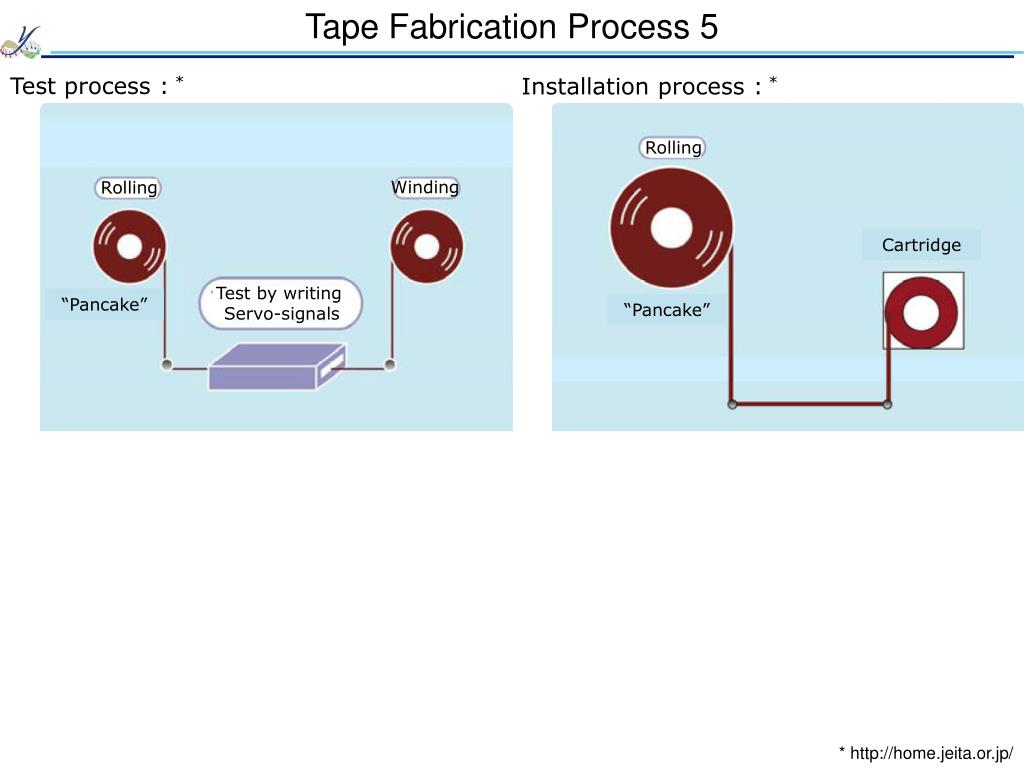 Tape Fabrication Process 5

Test process : *

Rolling

Winding

“Pancake”

Test by writing Servo-signals

Installation process : *

Rolling

Cartridge

“Pancake”

* http://home.jeita.or.jp/